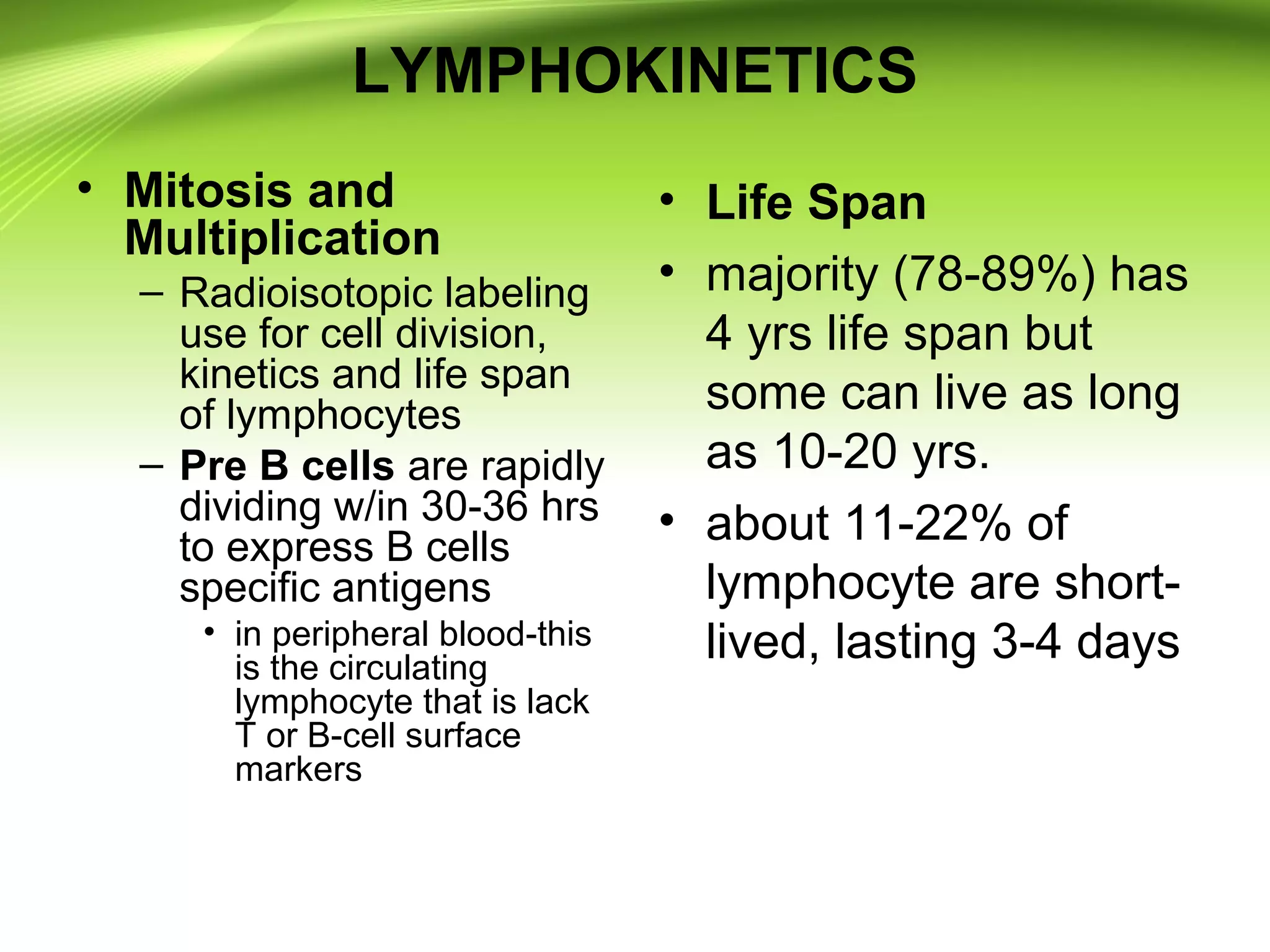 LYMPHOKINETICS

• Mitosis and Multiplication
– Radioisotopic labeling use for cell division, kinetics and life span of lymphocytes
– Pre B cells are rapidly dividing w/in 30-36 hrs to express B cells specific antigens
• in peripheral blood-this is the circulating lymphocyte that is lack T or B-cell surface markers

• Life Span
• majority (78-89%) has 4 yrs life span but some can live as long as 10-20 yrs.
• about 11-22% of lymphocyte are short-lived, lasting 3-4 days